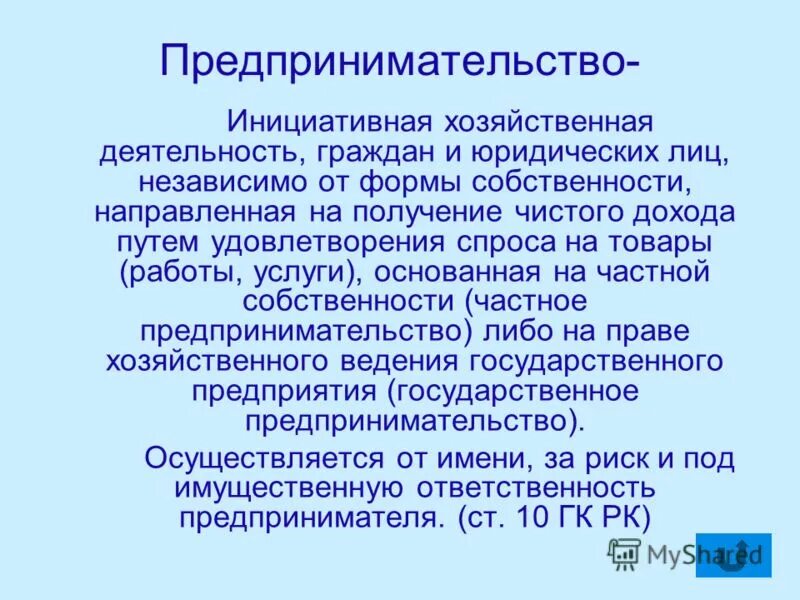 Предпринимательство-

Инициативная хозяйственная деятельность, граждан и юридических лиц, независимо от формы собственности, направленная на получение чистого дохода путем удовлетворения спроса на товары (работы, услуги), основанная на частной собственности (частное предпринимательство) либо на праве хозяйственного ведения государственного предприятия (государственное предпринимательство).

Осуществляется от имени, за риск и под имущественную ответственность предпринимателя. (ст. 10 ГК РК)

MyShared